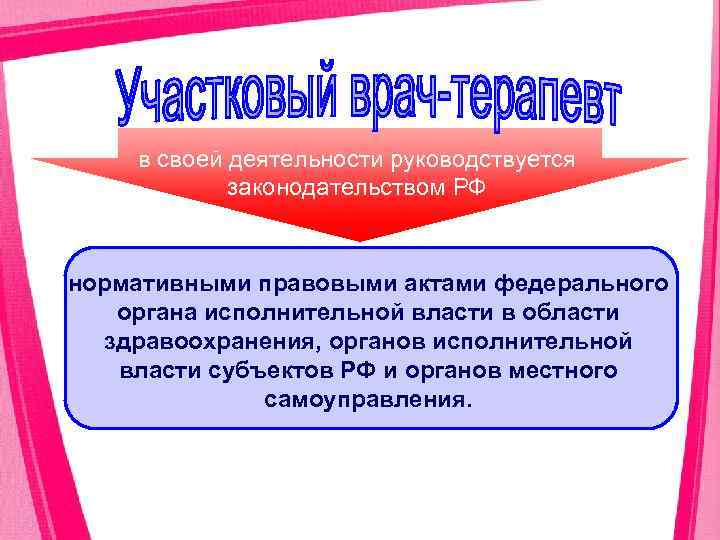 Участковый врач-терапевт

в своей деятельности руководствуется законодательством РФ

нормативными правовыми актами федерального органа исполнительной власти в области здравоохранения, органов исполнительной власти субъектов РФ и органов местного самоуправления.